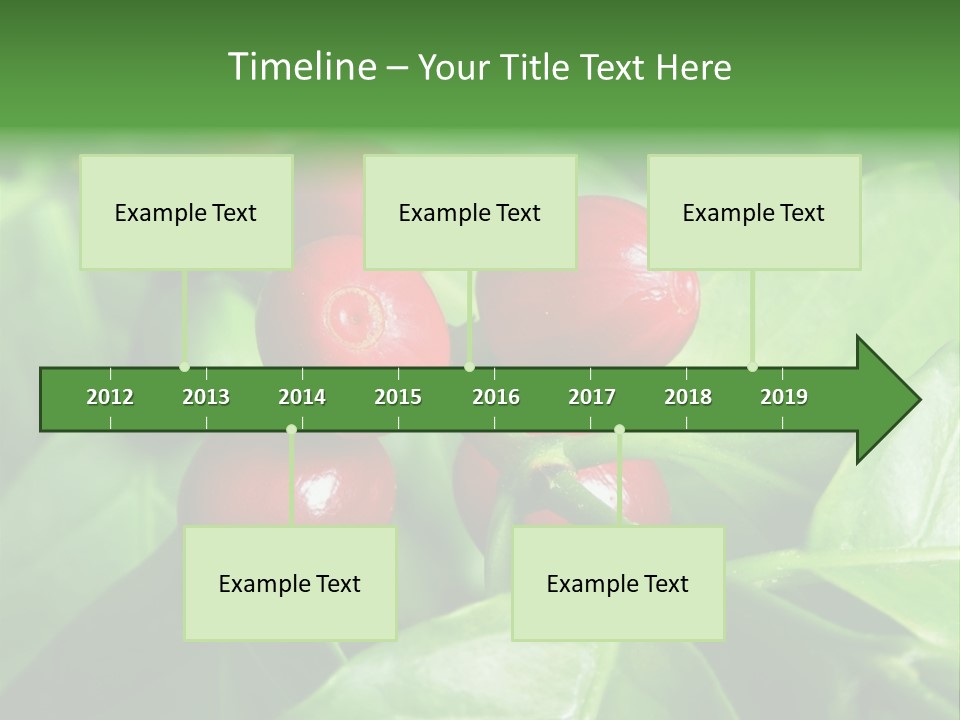 Timeline – Your Title Text Here

Example Text

Example Text

Example Text

2012 2013 2014 2015 2016 2017 2018 2019

Example Text

Example Text